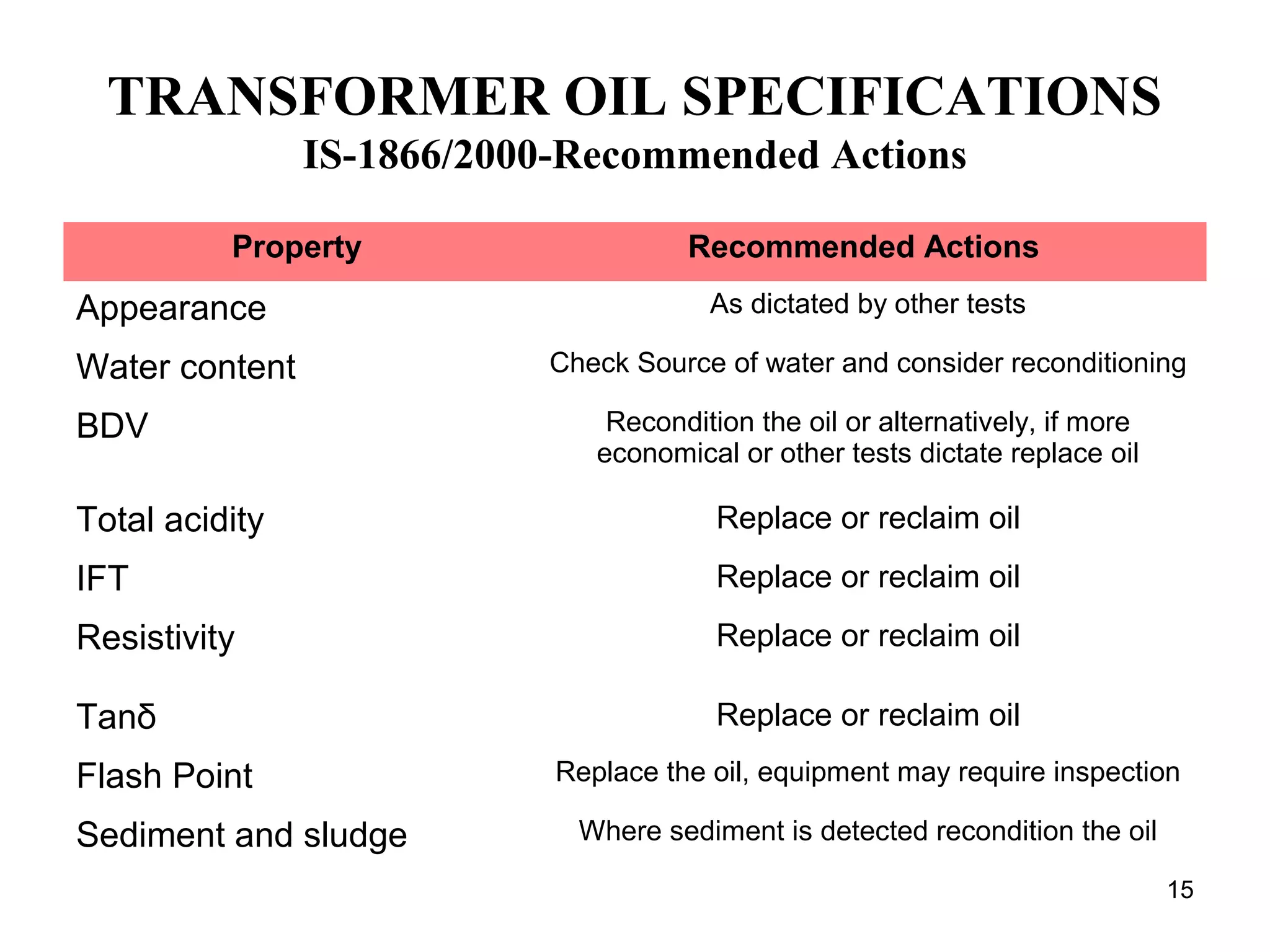 TRANSFORMER OIL SPECIFICATIONS
IS-1866/2000-Recommended Actions

| Property | Recommended Actions |
|---|---|
| Appearance | As dictated by other tests |
| Water content | Check Source of water and consider reconditioning |
| BDV | Recondition the oil or alternatively, if more economical or other tests dictate replace oil |
| Total acidity | Replace or reclaim oil |
| IFT | Replace or reclaim oil |
| Resistivity | Replace or reclaim oil |
| Tanδ | Replace or reclaim oil |
| Flash Point | Replace the oil, equipment may require inspection |
| Sediment and sludge | Where sediment is detected recondition the oil |

15